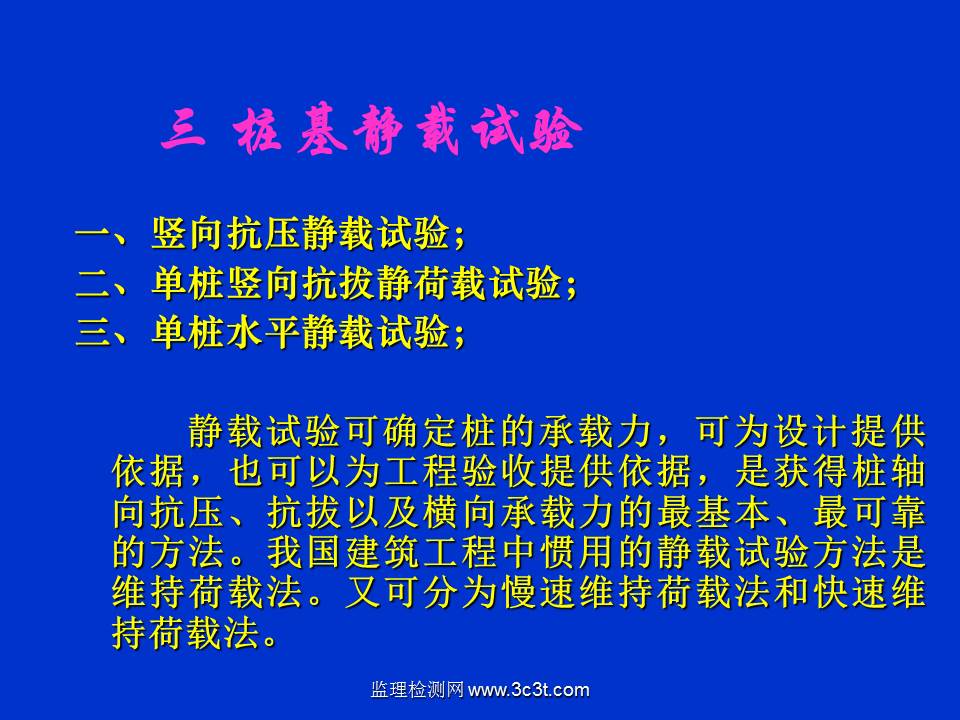 三 桩基静载试验

一、竖向抗压静载试验；
二、单桩竖向抗拔静荷载试验；
三、单桩水平静载试验；

静载试验可确定桩的承载力，可为设计提供依据，也可以为工程验收提供依据，是获得桩轴向抗压、抗拔以及横向承载力的最基本、最可靠的方法。我国建筑工程中惯用的静载试验方法是维持荷载法。又可分为慢速维持荷载法和快速维持荷载法。

监理检测网 www.3c3t.com